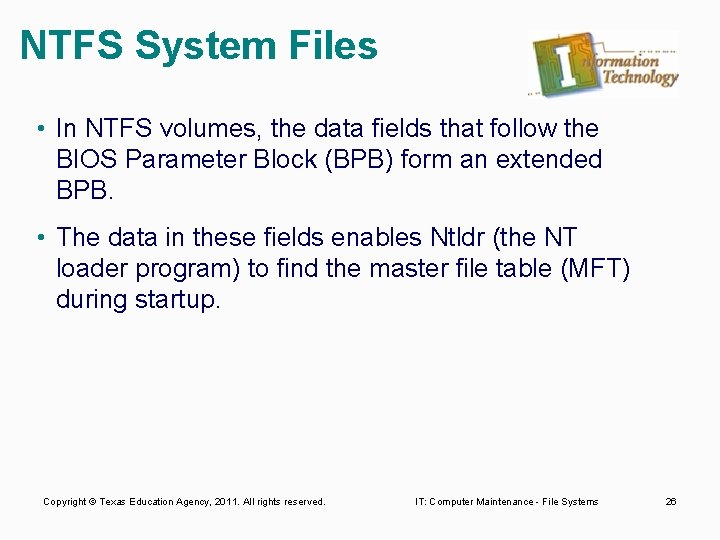 NTFS System Files

Information Technology

• In NTFS volumes, the data fields that follow the BIOS Parameter Block (BPB) form an extended BPB.

• The data in these fields enables Ntldr (the NT loader program) to find the master file table (MFT) during startup.

Copyright © Texas Education Agency, 2011. All rights reserved.

IT: Computer Maintenance - File Systems

26